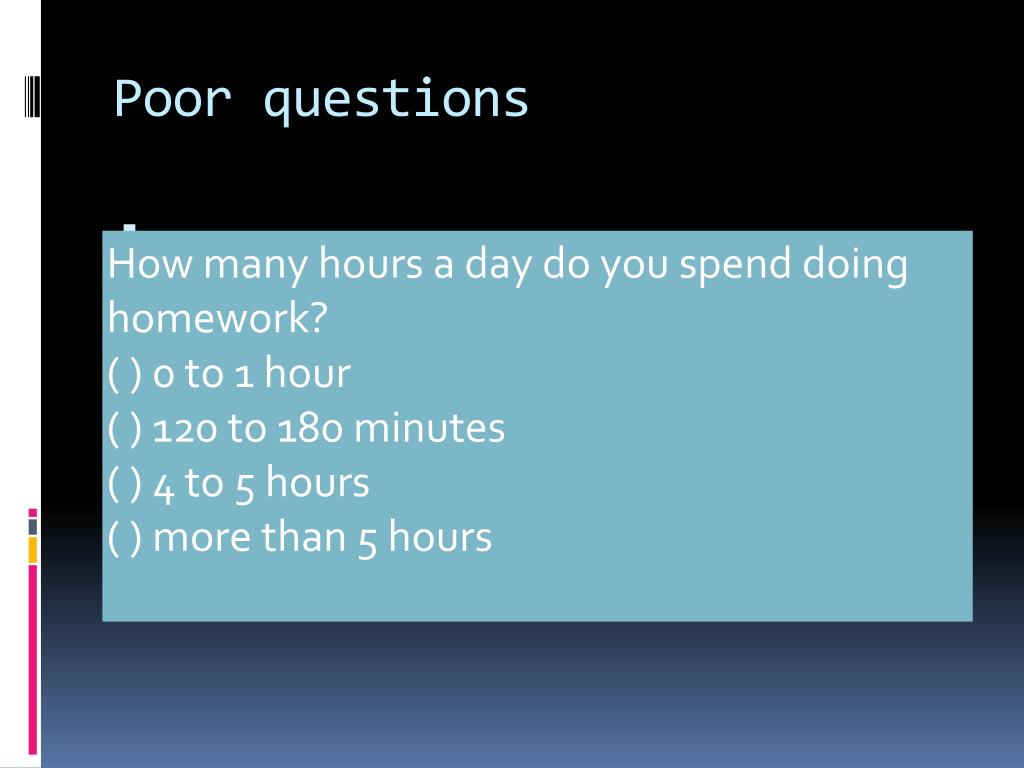 Poor questions

How many hours a day do you spend doing homework?
( ) 0 to 1 hour
( ) 120 to 180 minutes
( ) 4 to 5 hours
( ) more than 5 hours